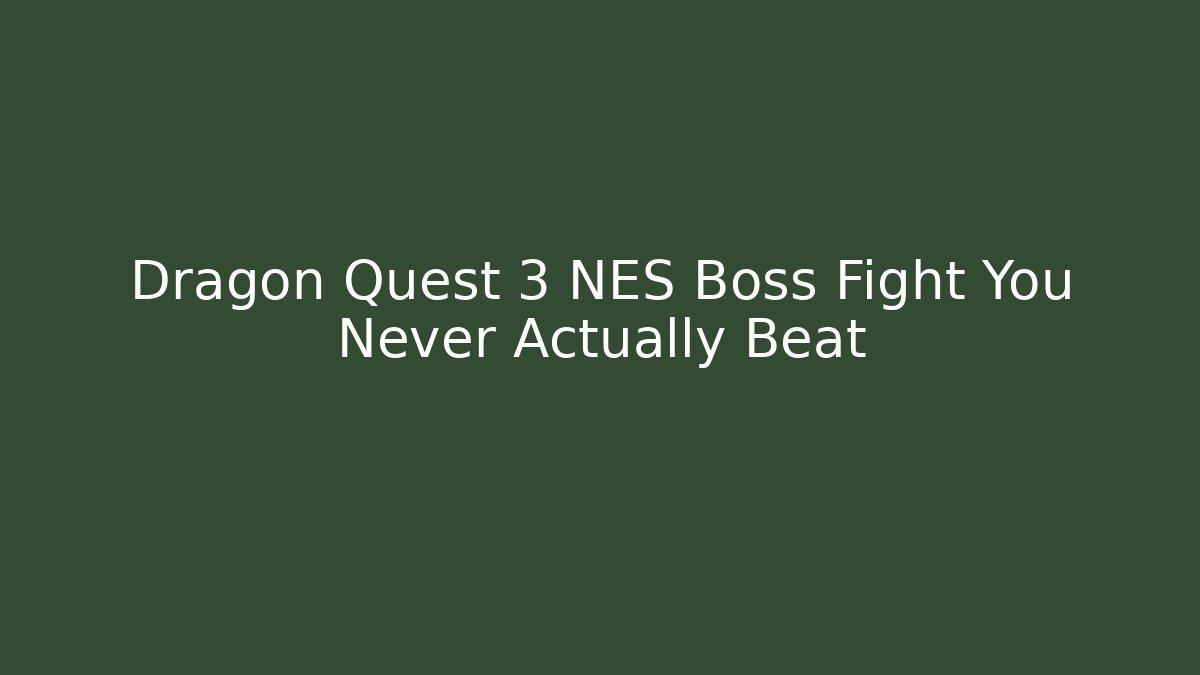 Dragon Quest 3 NES Boss Fight You Never Actually Beat